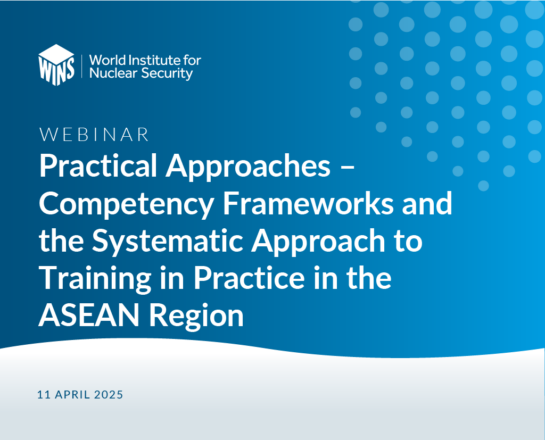 WINS World Institute for Nuclear Security

WEBINAR

Practical Approaches – Competency Frameworks and the Systematic Approach to Training in Practice in the ASEAN Region

11 APRIL 2025